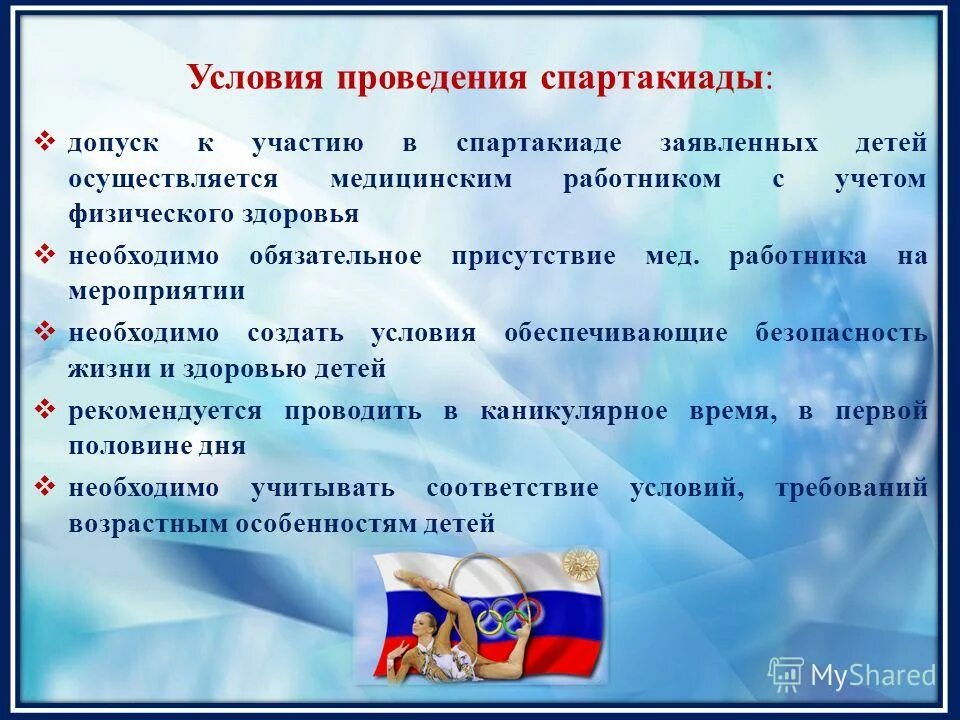 Условия проведения спартакиады:

❖ допуск к участию в спартакиаде заявленных детей осуществляется медицинским работником с учетом физического здоровья

❖ необходимо обязательное присутствие мед. работника на мероприятии

❖ необходимо создать условия обеспечивающие безопасность жизни и здоровью детей

❖ рекомендуется проводить в каникулярное время, в первой половине дня

❖ необходимо учитывать соответствие условий, требований возрастным особенностям детей

MyShared